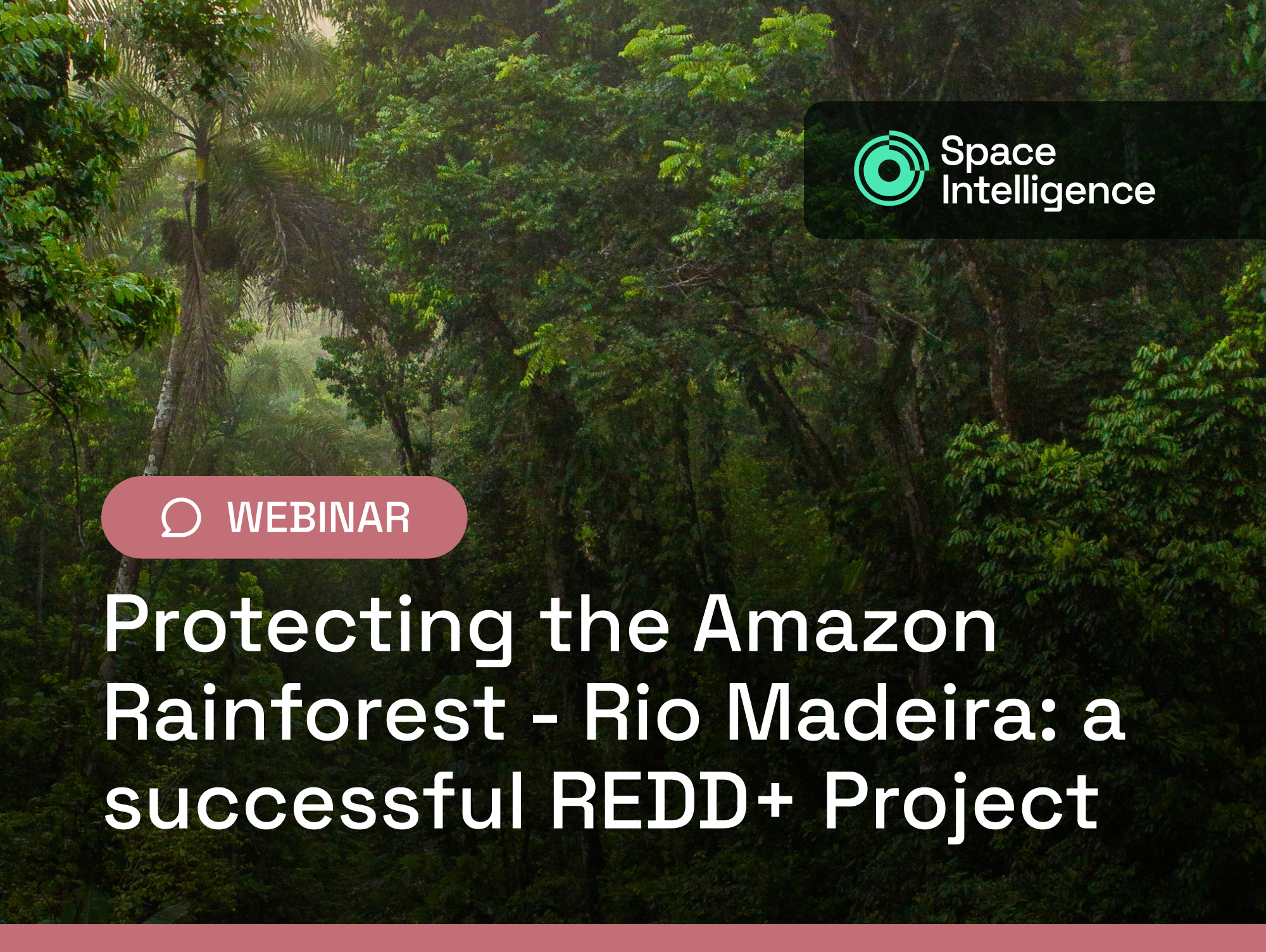 Space Intelligence

WEBINAR

Protecting the Amazon Rainforest - Rio Madeira: a successful REDD+ Project